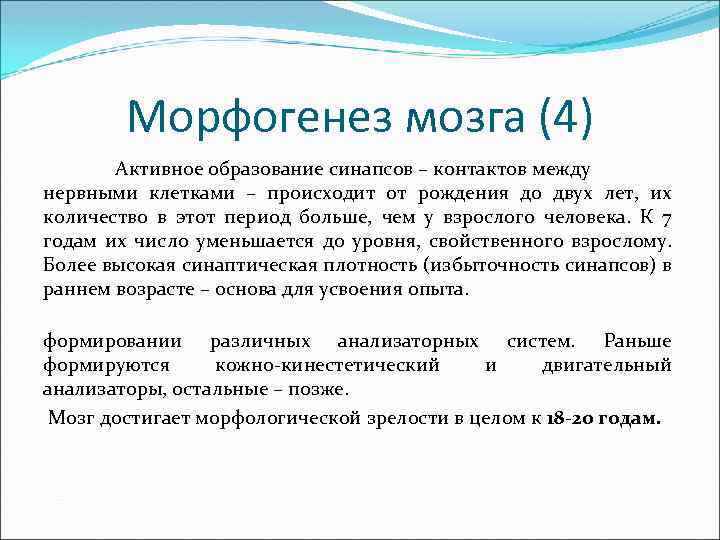 Морфогенез мозга (4)

Активное образование синапсов – контактов между нервными клетками – происходит от рождения до двух лет, их количество в этот период больше, чем у взрослого человека. К 7 годам их число уменьшается до уровня, свойственного взрослому. Более высокая синаптическая плотность (избыточность синапсов) в раннем возрасте – основа для усвоения опыта.

формировании различных анализаторных систем. Раньше формируются кожно-кинестетический и двигательный анализаторы, остальные – позже.

Мозг достигает морфологической зрелости в целом к 18-20 годам.